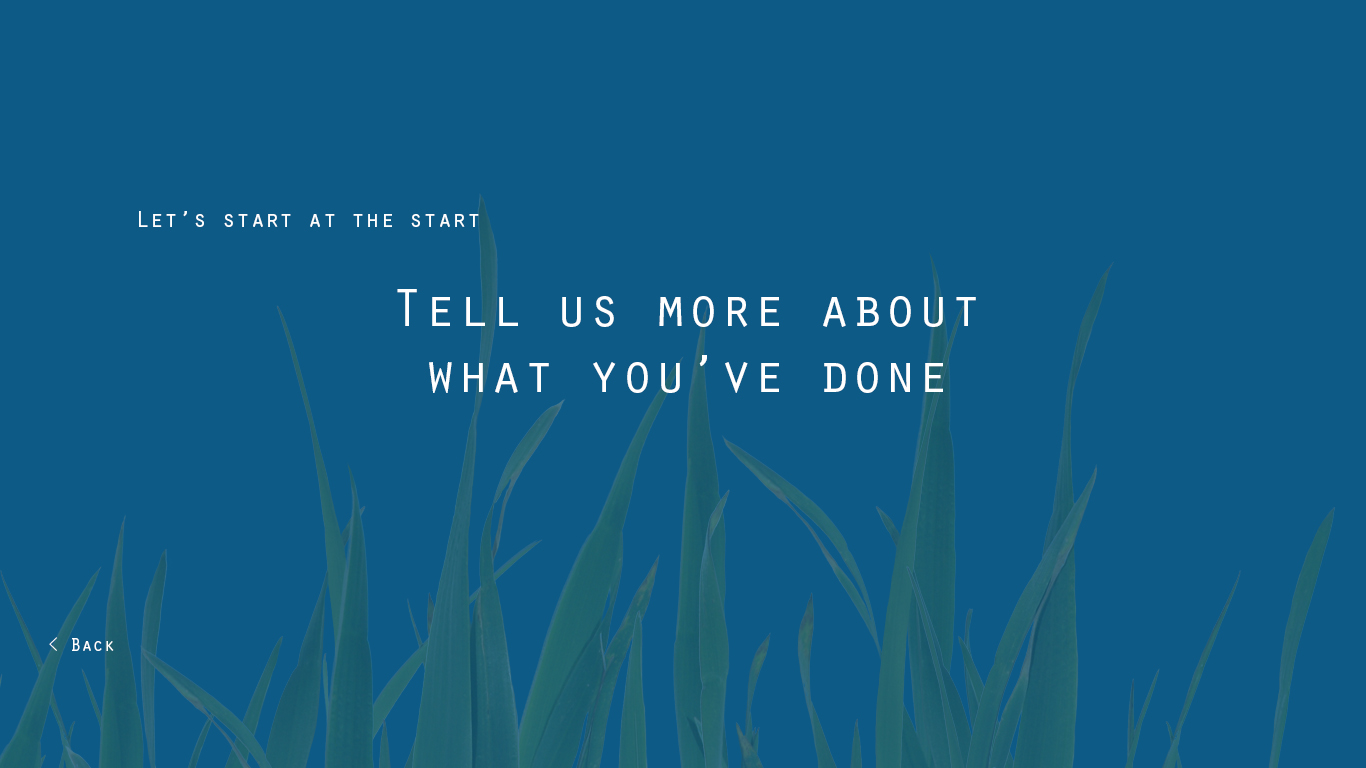 Let's start at the start

Tell us more about what you've done

< Back